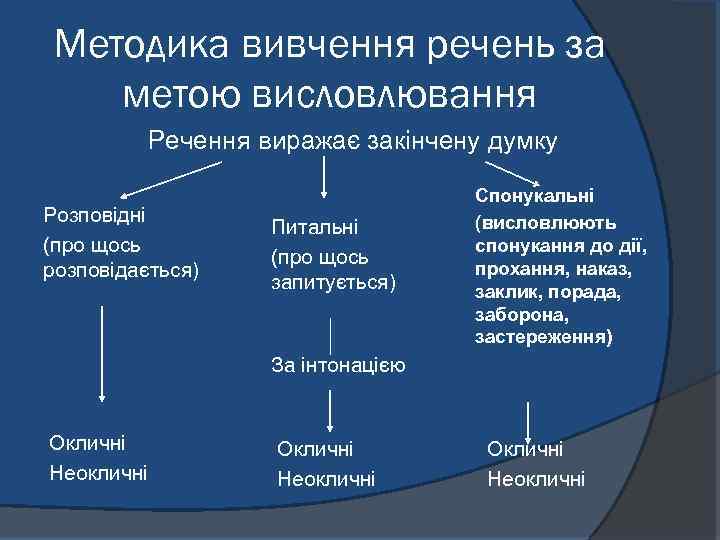 Методика вивчення речень за метою висловлювання

Речення виражає закінчену думку

Розповідні

(про щось розповідається)

Питальні

(про щось запитується)

Спонукальні

(висловлюють спонукання до дії, прохання, наказ, заклик, порада, заборона, застереження)

За інтонацією

Окличні

Неокличні

Окличні

Неокличні

Окличні

Неокличні